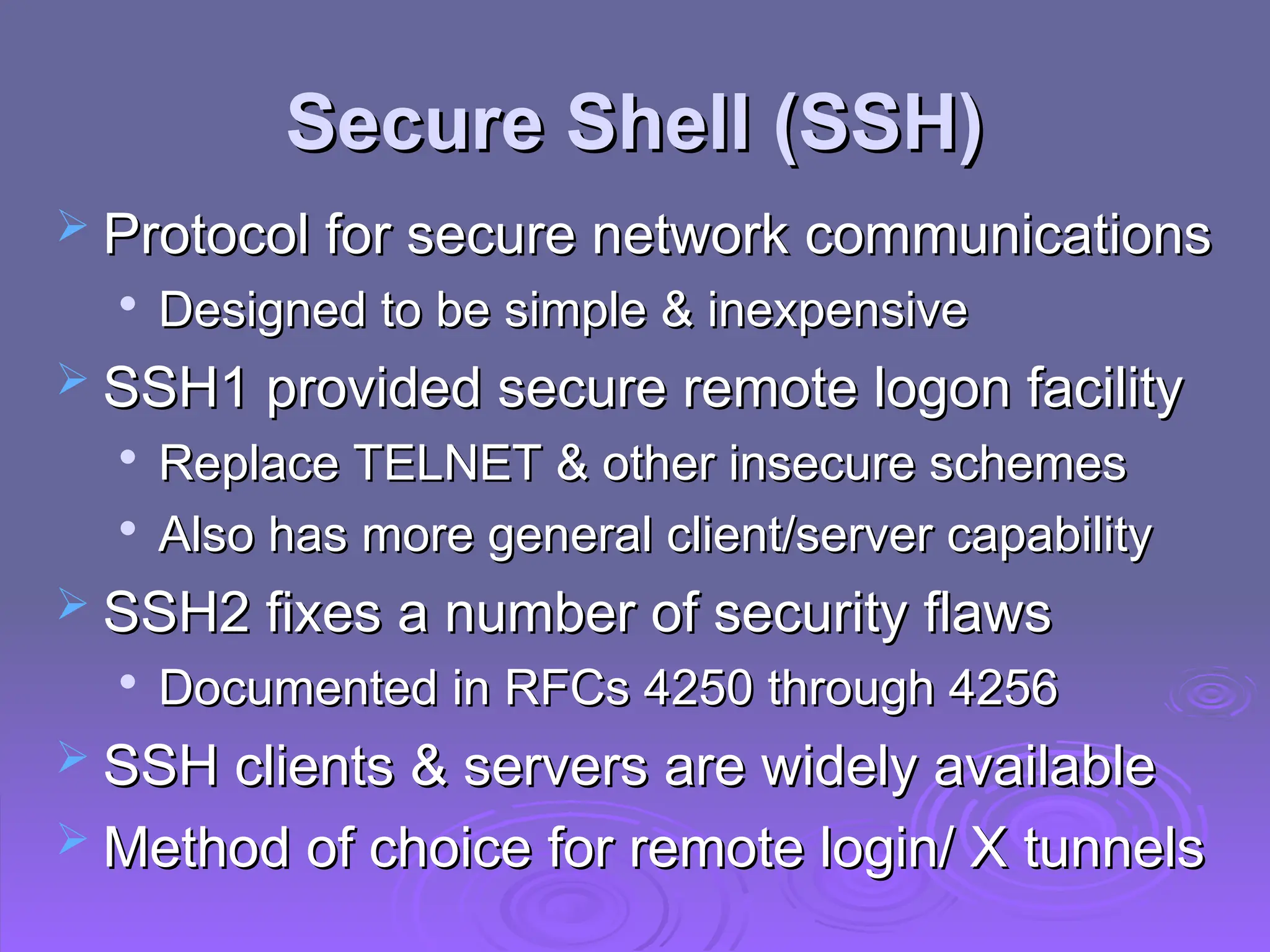 Secure Shell (SSH)

➢ Protocol for secure network communications
• Designed to be simple & inexpensive
➢ SSH1 provided secure remote logon facility
• Replace TELNET & other insecure schemes
• Also has more general client/server capability
➢ SSH2 fixes a number of security flaws
• Documented in RFCs 4250 through 4256
➢ SSH clients & servers are widely available
➢ Method of choice for remote login/ X tunnels